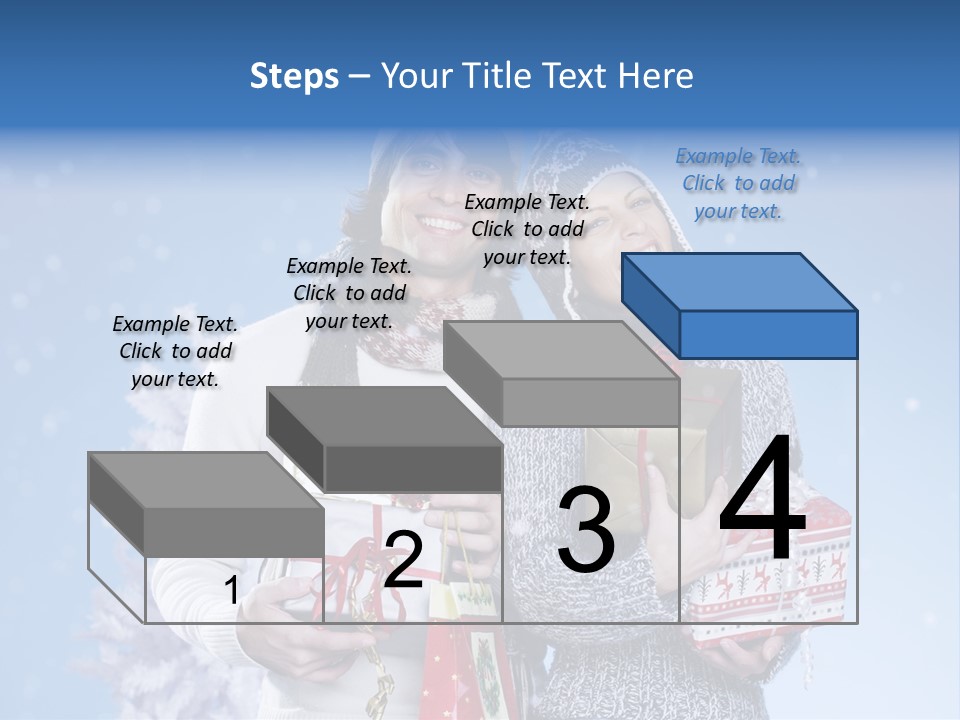 Steps – Your Title Text Here

Example Text. Click to add your text.

Example Text. Click to add your text.

Example Text. Click to add your text.

Example Text. Click to add your text.

1

2

3

4